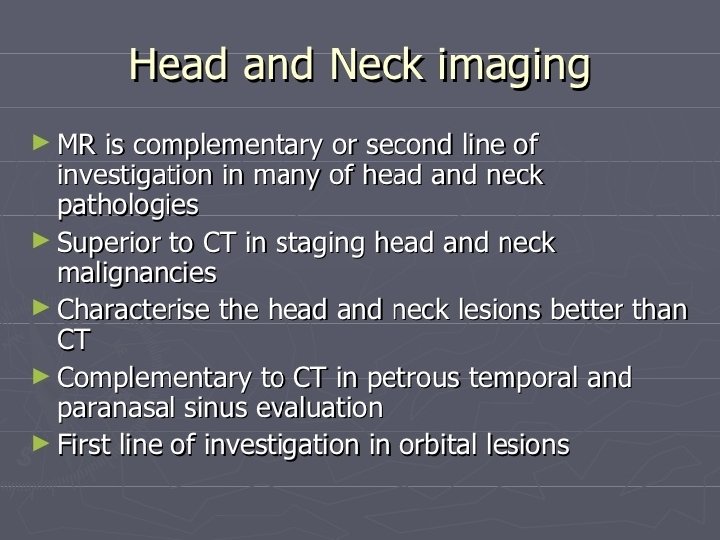 Head and Neck imaging

► MR is complementary or second line of investigation in many of head and neck pathologies
► Superior to CT in staging head and neck malignancies
► Characterise the head and neck lesions better than CT
► Complementary to CT in petrous temporal and paranasal sinus evaluation
► First line of investigation in orbital lesions